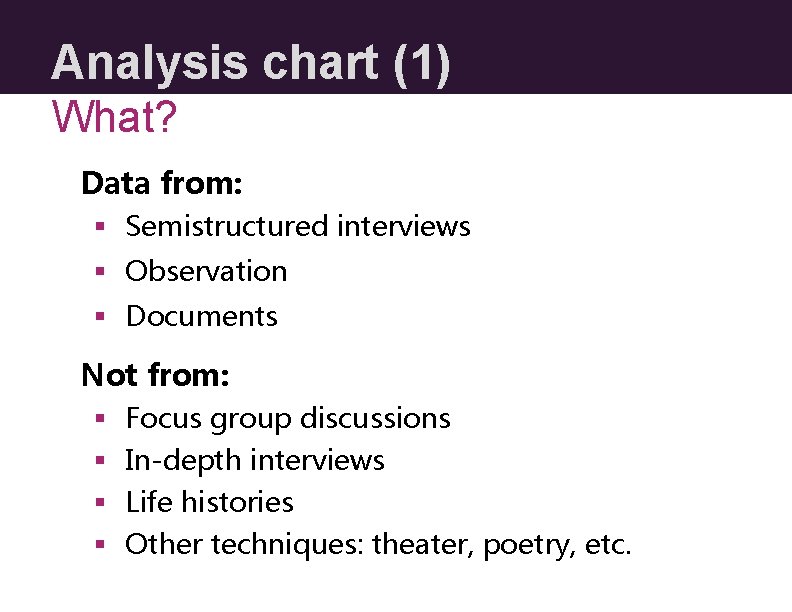 Analysis chart (1)
What?

Data from:
▪ Semistructured interviews
▪ Observation
▪ Documents

Not from:
▪ Focus group discussions
▪ In-depth interviews
▪ Life histories
▪ Other techniques: theater, poetry, etc.